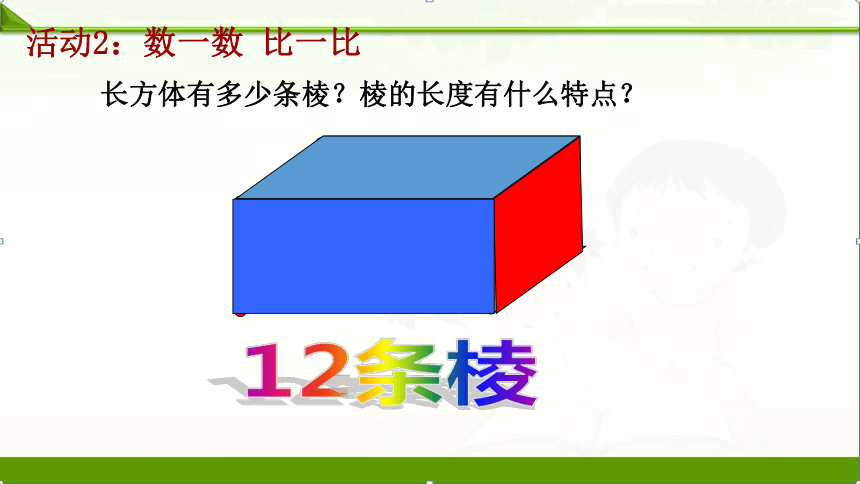 活动2：数一数 比一比

长方体有多少条棱？棱的长度有什么特点？

12条棱